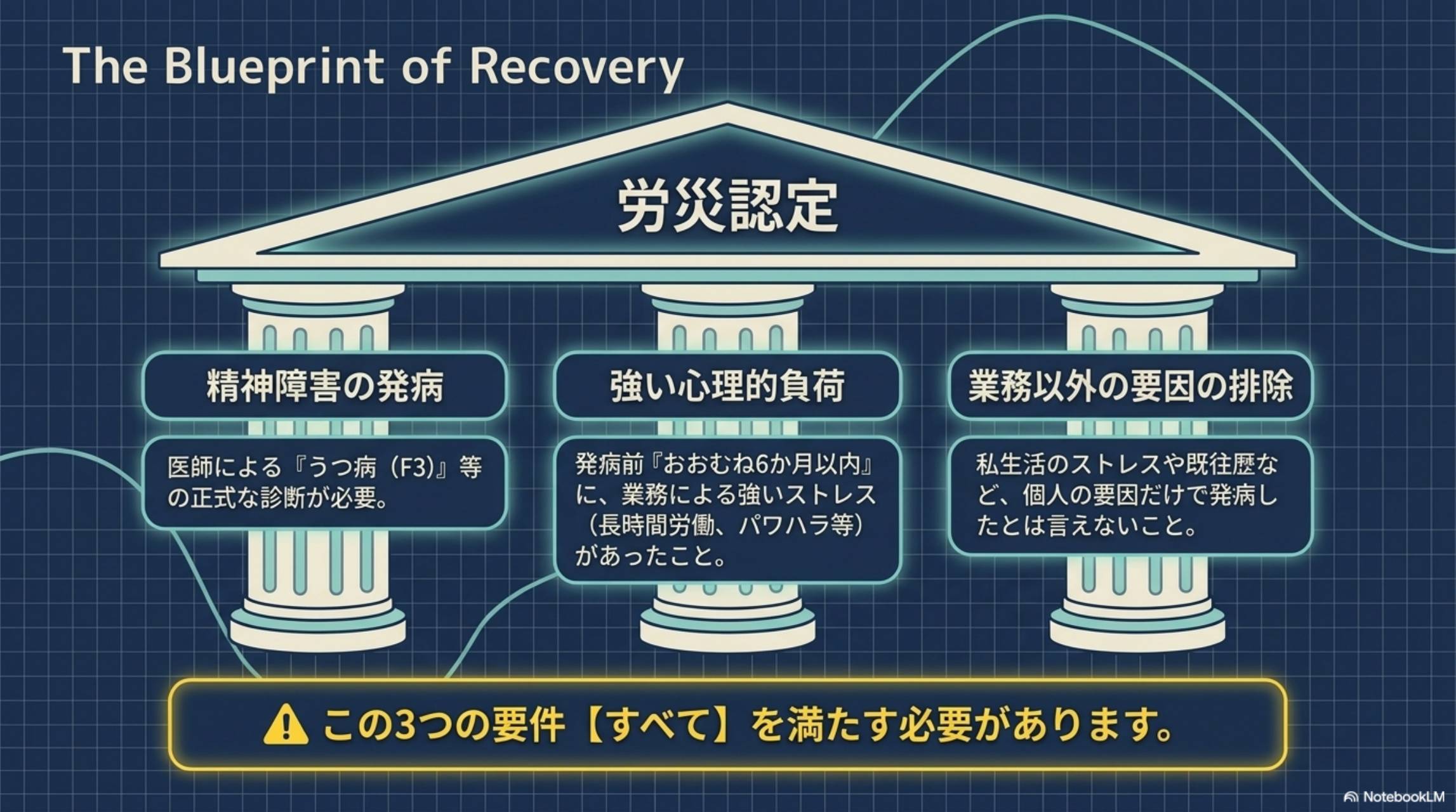 The Blueprint of Recovery

労災認定

精神障害の発病

医師による『うつ病（F3）』等の正式な診断が必要。

強い心理的負荷

発病前『おおむね6か月以内』に、業務による強いストレス（長時間労働、パワハラ等）があったこと。

業務以外の要因の排除

私生活のストレスや既往歴など、個人の要因だけで発病したとは言えないこと。

この3つの要件【すべて】を満たす必要があります。

NotebookLM